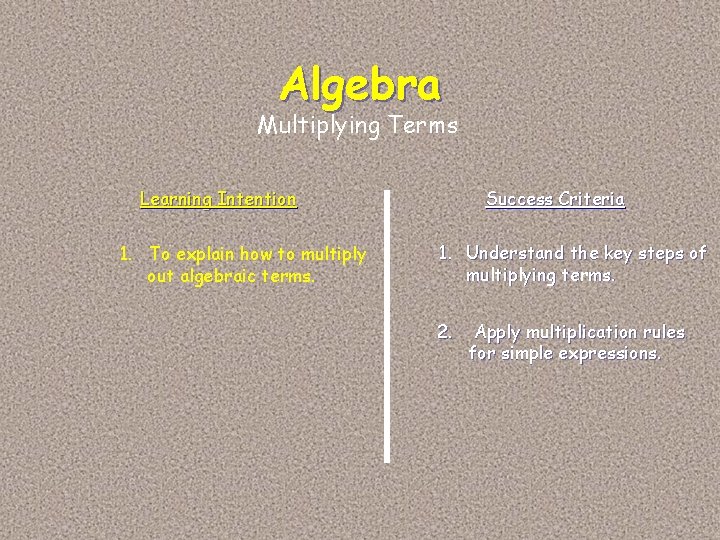 Algebra
Multiplying Terms

Learning Intention

1. To explain how to multiply out algebraic terms.

Success Criteria

1. Understand the key steps of multiplying terms.

2. Apply multiplication rules for simple expressions.